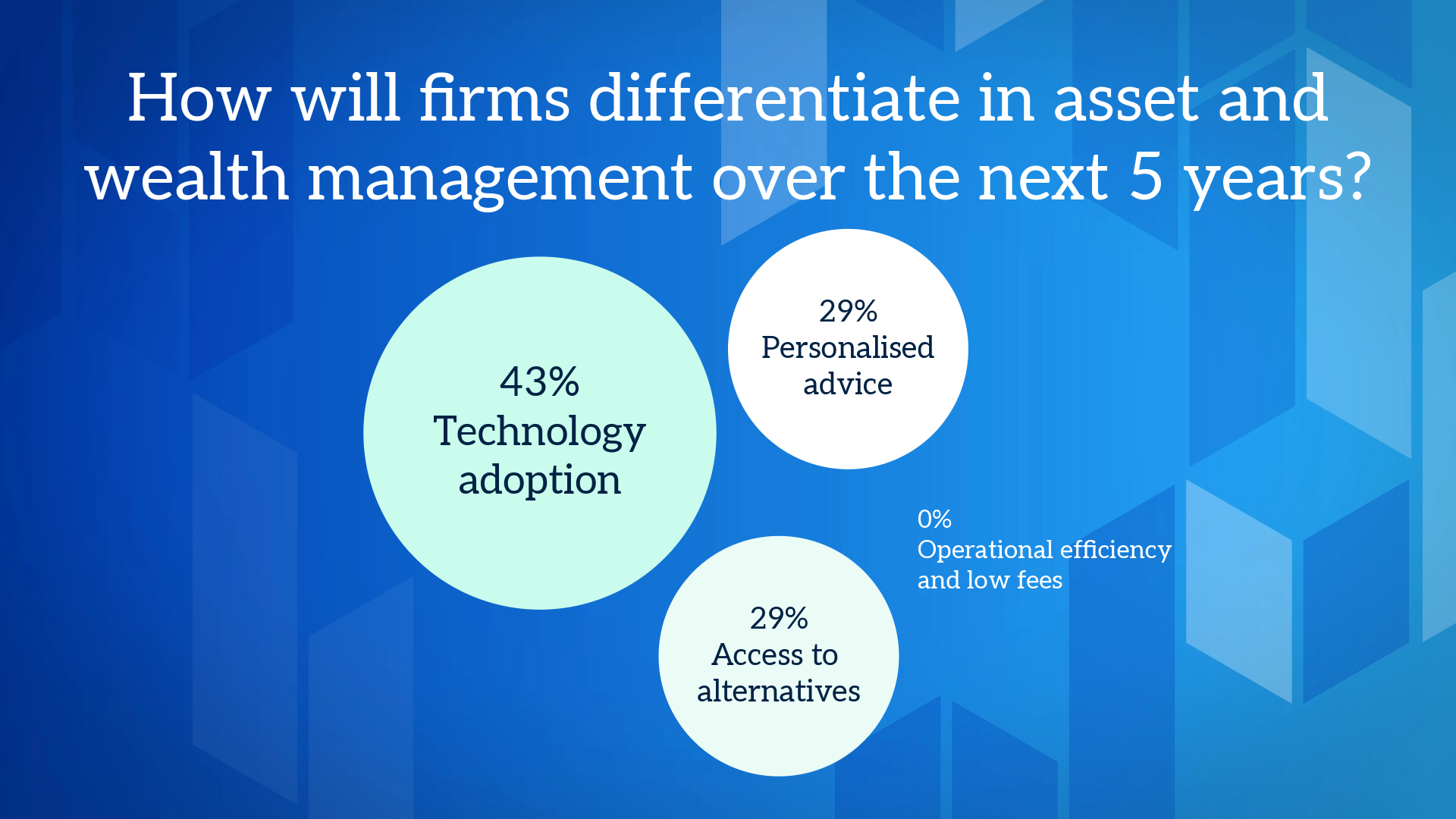 How will firms differentiate in asset and wealth management over the next 5 years?

43%
Technology adoption

29%
Personalised advice

0%
Operational efficiency and low fees

29%
Access to alternatives